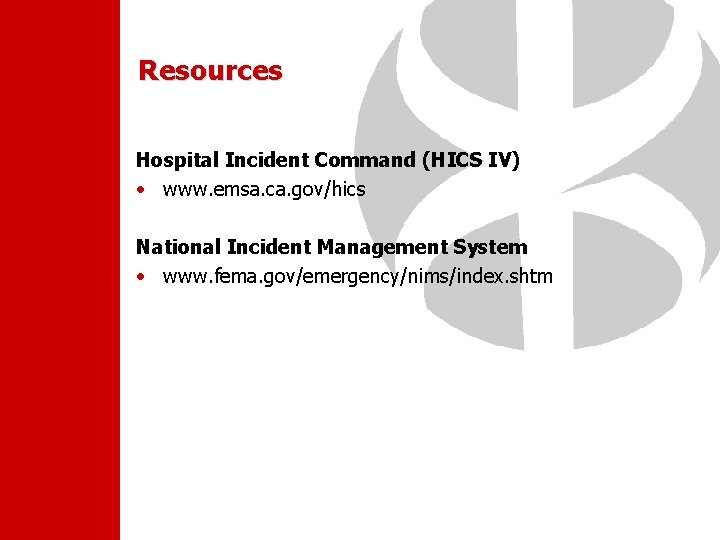 Resources

Hospital Incident Command (HICS IV)
• www.emsa.ca.gov/hics

National Incident Management System
• www.fema.gov/emergency/nims/index.shtm